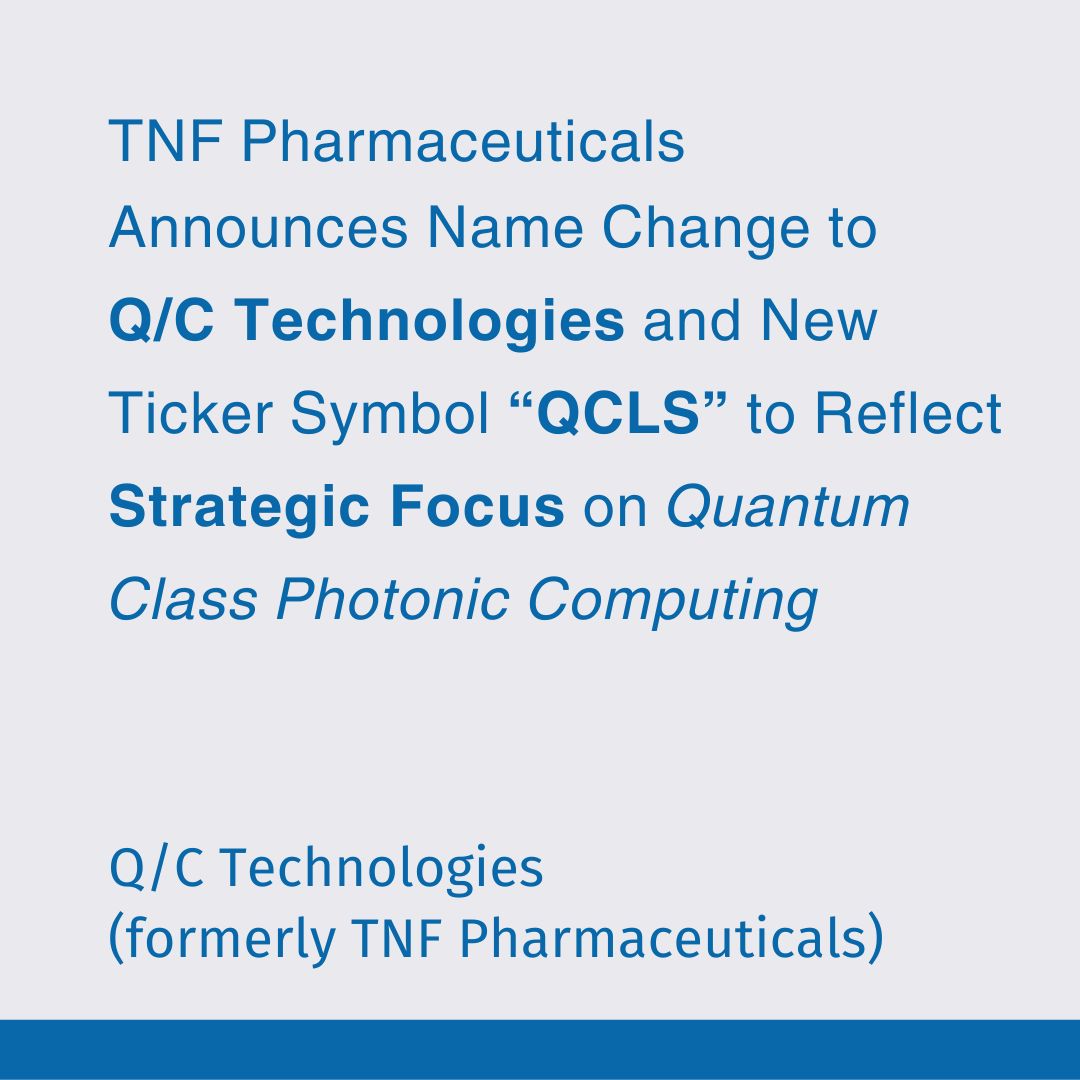 TNF Pharmaceuticals Announces Name Change to Q/C Technologies and New Ticker Symbol “QCLS” to Reflect Strategic Focus on Quantum Class Photonic Computing

Q/C Technologies
(formerly TNF Pharmaceuticals)